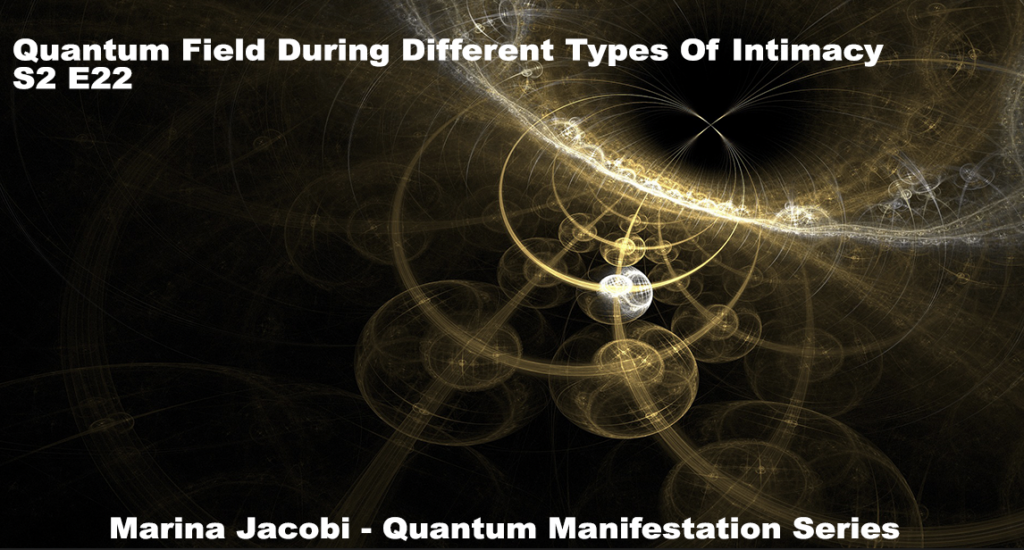 Quantum Field During Different Types Of Intimacy
S2 E22

Marina Jacobi - Quantum Manifestation Series